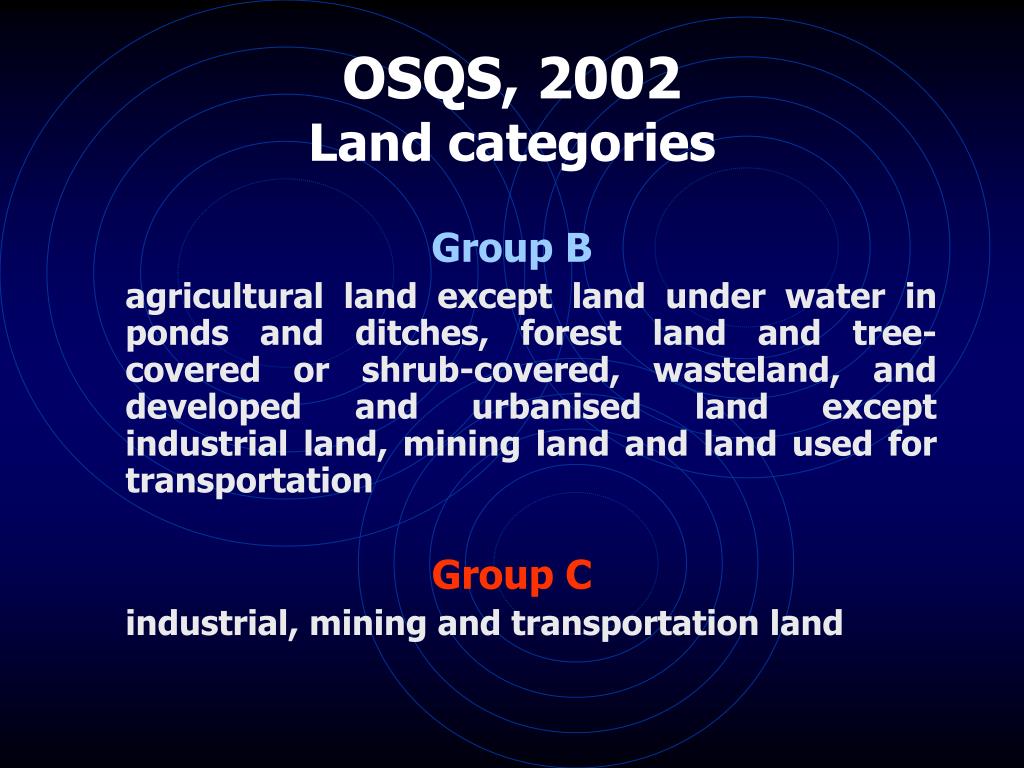 OSQS, 2002
Land categories

Group B
agricultural land except land under water in ponds and ditches, forest land and tree-covered or shrub-covered, wasteland, and developed and urbanised land except industrial land, mining land and land used for transportation

Group C
industrial, mining and transportation land